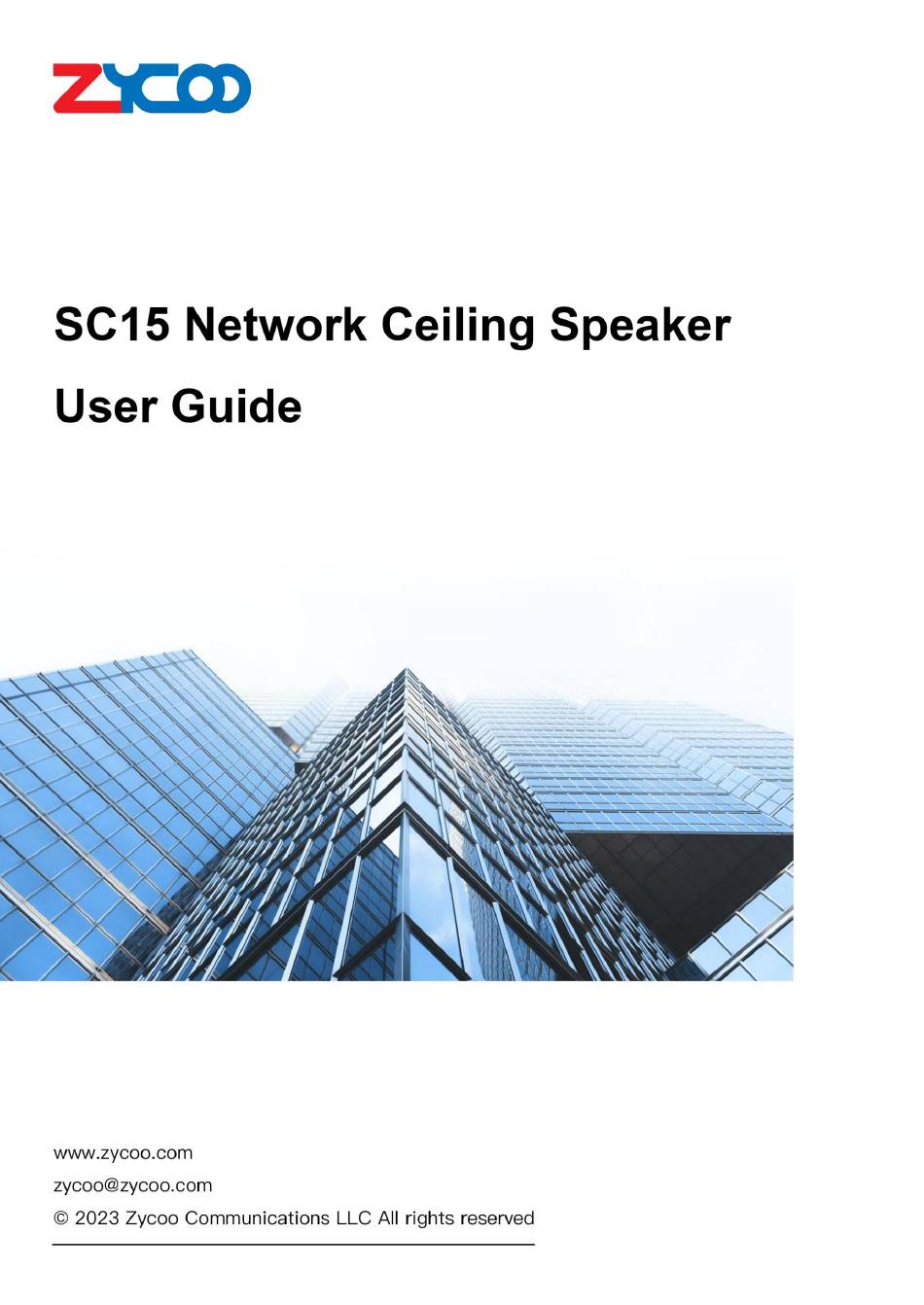 ZYCOO

SC15 Network Ceiling Speaker

User Guide

www.zycoo.com

zycoo@zycoo.com

© 2023 Zycoo Communications LLC All rights reserved